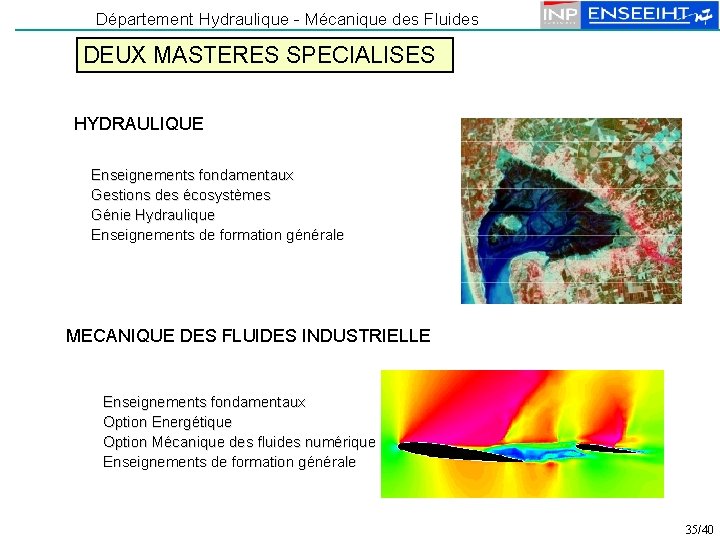 Département Hydraulique - Mécanique des Fluides

INP ENSEEIHT

DEUX MASTERES SPECIALISES

HYDRAULIQUE

Enseignements fondamentaux
Gestions des écosystèmes
Génie Hydraulique
Enseignements de formation générale

MECANIQUE DES FLUIDES INDUSTRIELLE

Enseignements fondamentaux
Option Energétique
Option Mécanique des fluides numérique
Enseignements de formation générale

35/40